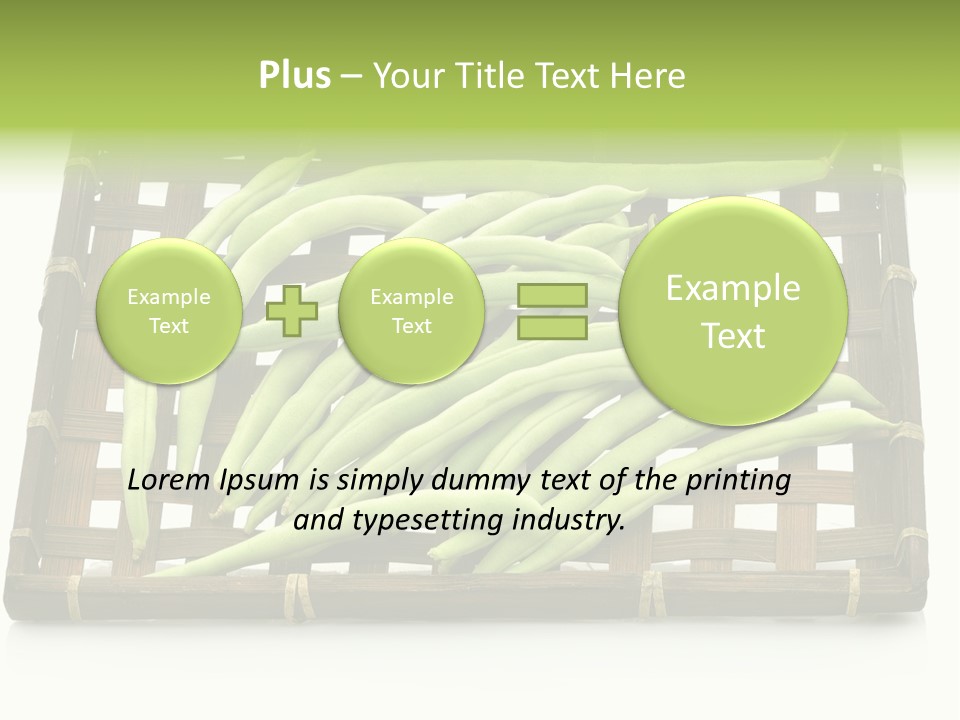 Plus – Your Title Text Here

Example Text

Example Text

Example Text

Lorem Ipsum is simply dummy text of the printing and typesetting industry.